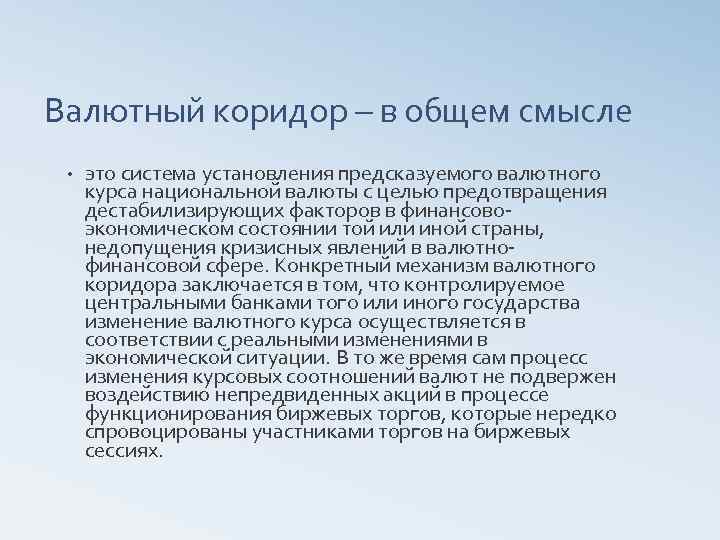 Валютный коридор – в общем смысле

• это система установления предсказуемого валютного курса национальной валюты с целью предотвращения дестабилизирующих факторов в финансово-экономическом состоянии той или иной страны, недопущения кризисных явлений в валютно-финансовой сфере. Конкретный механизм валютного коридора заключается в том, что контролируемое центральными банками того или иного государства изменение валютного курса осуществляется в соответствии с реальными изменениями в экономической ситуации. В то же время сам процесс изменения курсовых соотношений валют не подвержен воздействию непредвиденных акций в процессе функционирования биржевых торгов, которые нередко спровоцированы участниками торгов на биржевых сессиях.